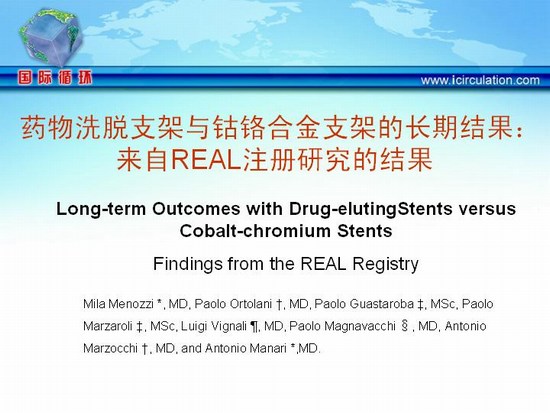 国际循环

www.icirculation.com

药物洗脱支架与钴铬合金支架的长期结果：来自REAL注册研究的结果

Long-term Outcomes with Drug-elutingStents versus Cobalt-chromium Stents

Findings from the REAL Registry

Mila Menozzi *, MD, Paolo Ortolani †, MD, Paolo Guastaroba ‡, MSc, Paolo Marzaroli ‡, MSc, Luigi Vignali ¶, MD, Paolo Magnavacchi §, MD, Antonio Marzocchi †, MD, and Antonio Manari *,MD.